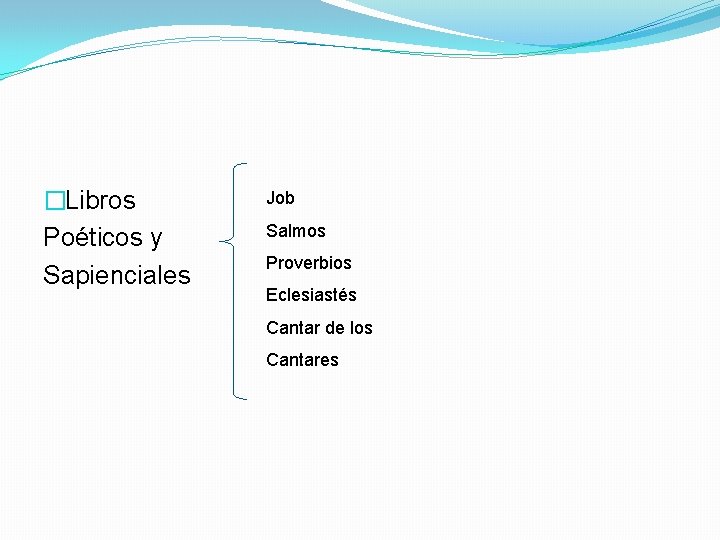 Libros Poéticos y Sapienciales

Job
Salmos
Proverbios
Eclesiastés
Cantar de los Cantares